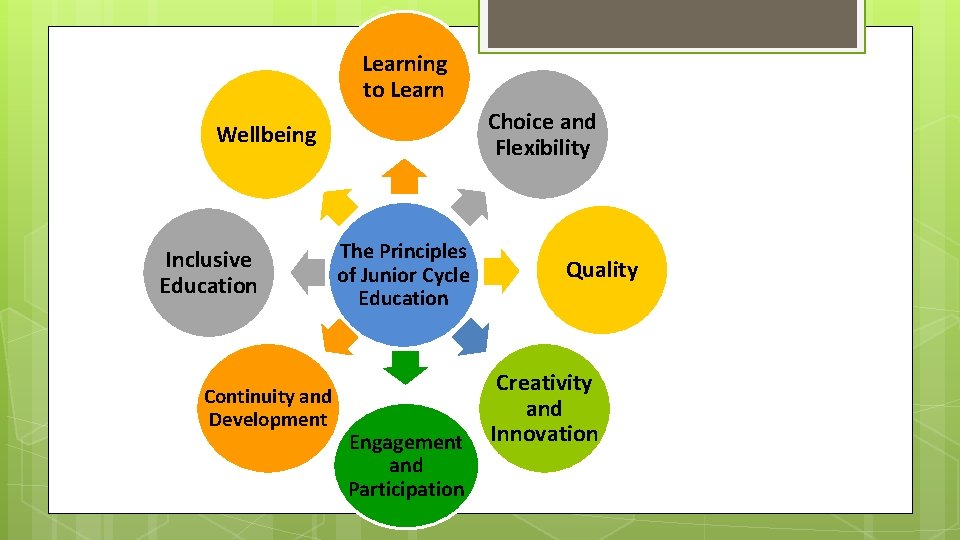 The Principles of Junior Cycle Education

Learning to Learn

Choice and Flexibility

Quality

Creativity and Innovation

Engagement and Participation

Continuity and Development

Inclusive Education

Wellbeing